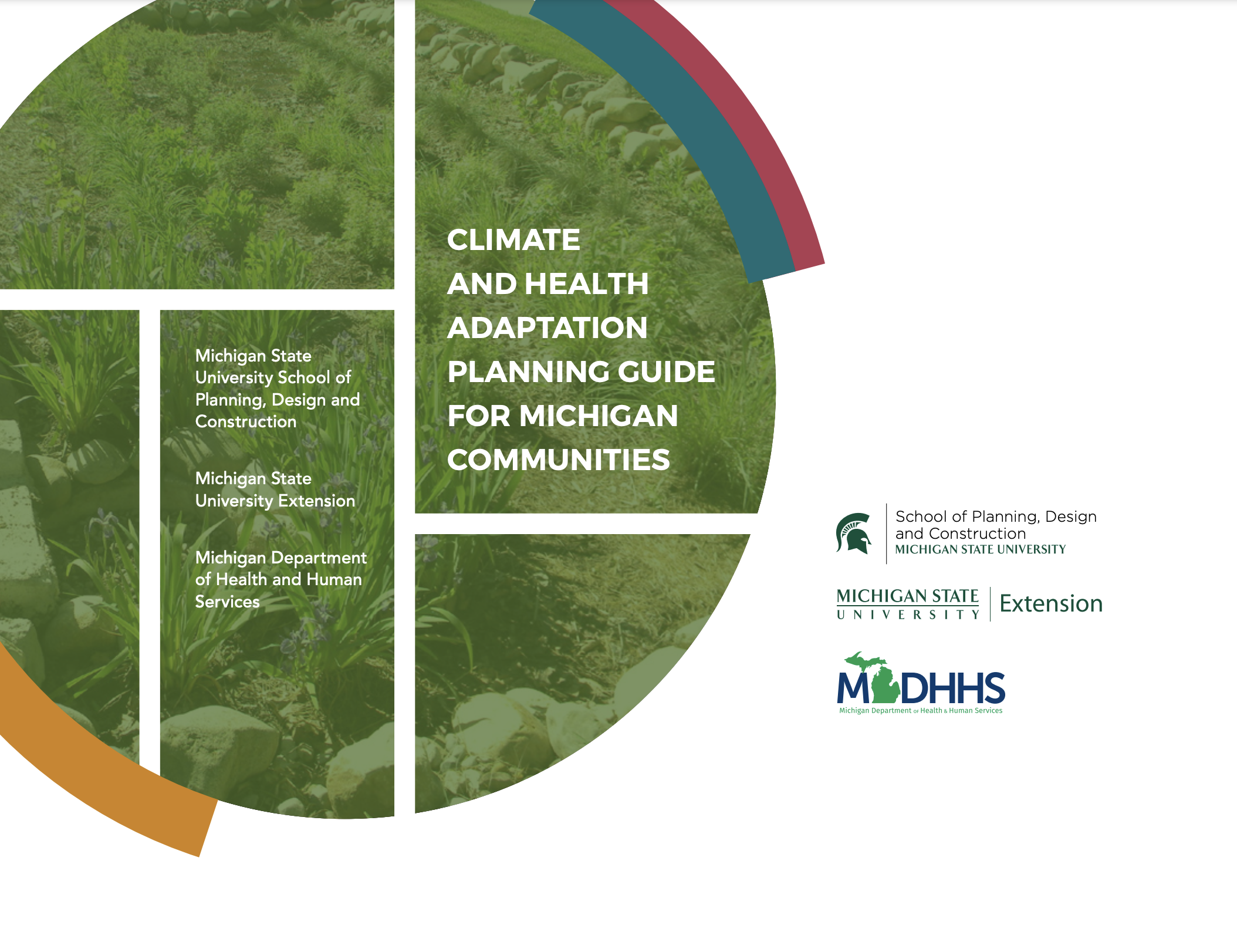 CLIMATE AND HEALTH ADAPTATION PLANNING GUIDE FOR MICHIGAN COMMUNITIES

Michigan State University School of Planning, Design and Construction

Michigan State University Extension

Michigan Department of Health and Human Services

School of Planning, Design and Construction
MICHIGAN STATE UNIVERSITY

MICHIGAN STATE UNIVERSITY | Extension

MDHHS
Michigan Department of Health & Human Services